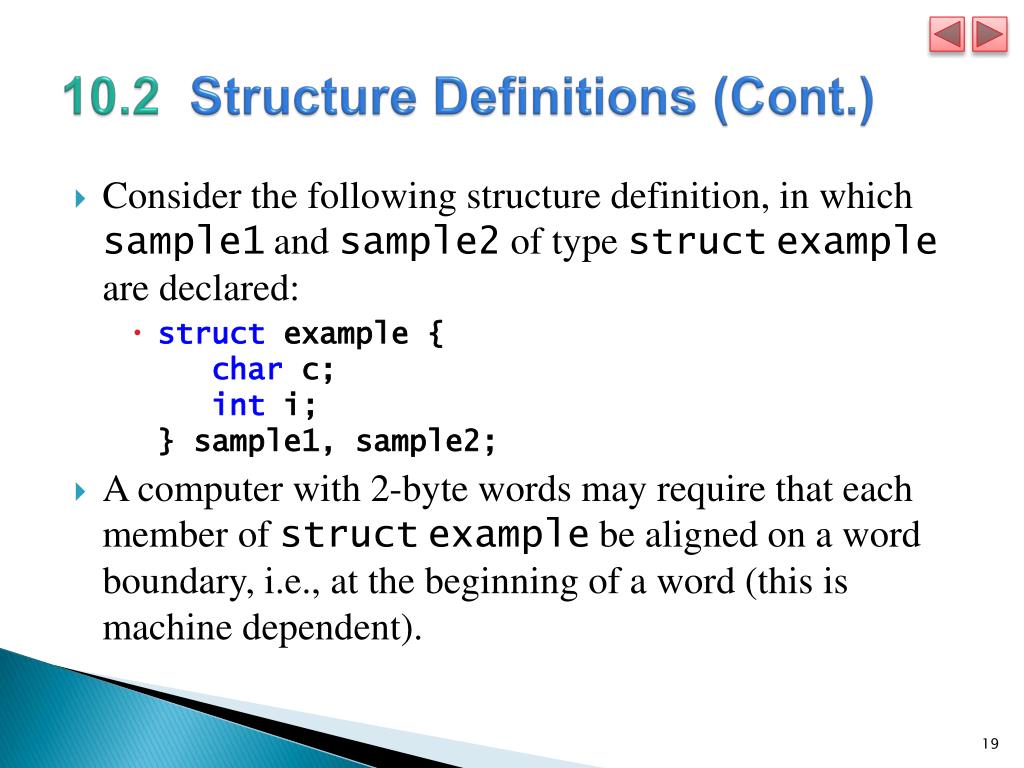 10.2 Structure Definitions (Cont.)

Consider the following structure definition, in which sample1 and sample2 of type struct example are declared:

struct example {
    char c;
    int i;
} sample1, sample2;

A computer with 2-byte words may require that each member of struct example be aligned on a word boundary, i.e., at the beginning of a word (this is machine dependent).

19